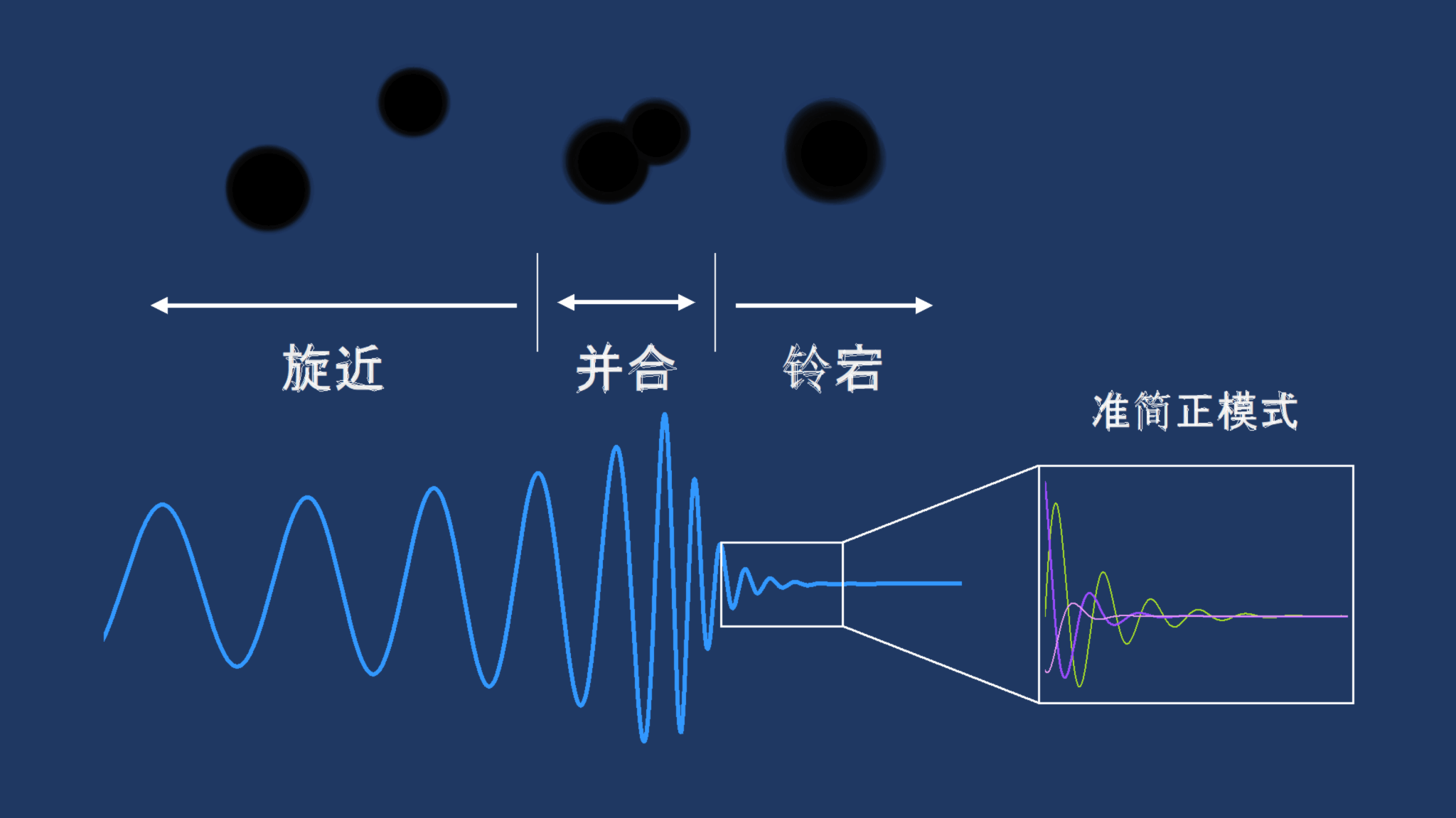 旋近

并合

铃宕

准简正模式